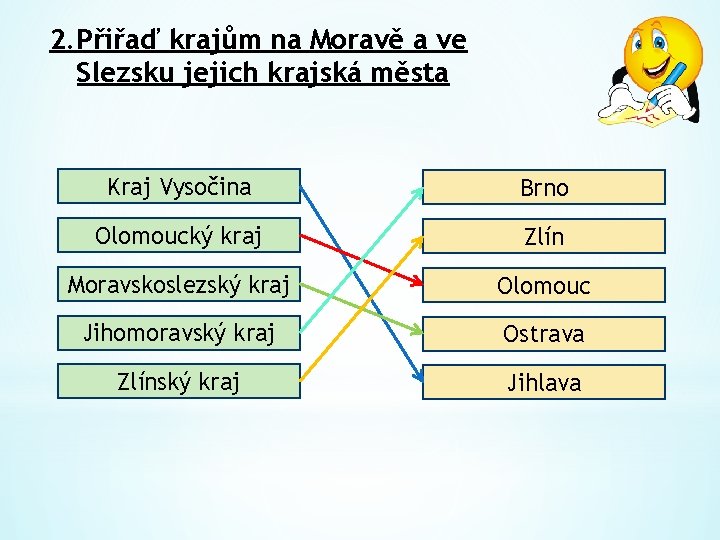 2.Přiřaď krajům na Moravě a ve Slezsku jejich krajská města

Kraj Vysočina
Olomoucký kraj
Moravskoslezský kraj
Jihomoravský kraj
Zlínský kraj

Brno
Zlín
Olomouc
Ostrava
Jihlava